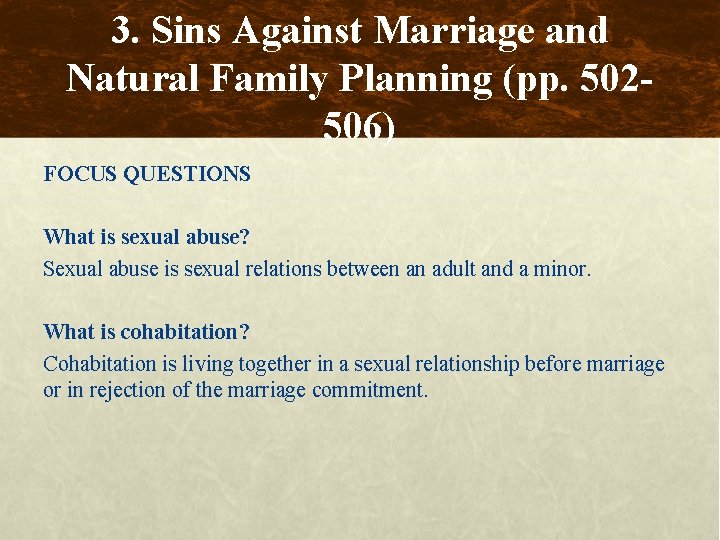 3. Sins Against Marriage and Natural Family Planning (pp. 502-506)

FOCUS QUESTIONS

What is sexual abuse?
Sexual abuse is sexual relations between an adult and a minor.

What is cohabitation?
Cohabitation is living together in a sexual relationship before marriage or in rejection of the marriage commitment.